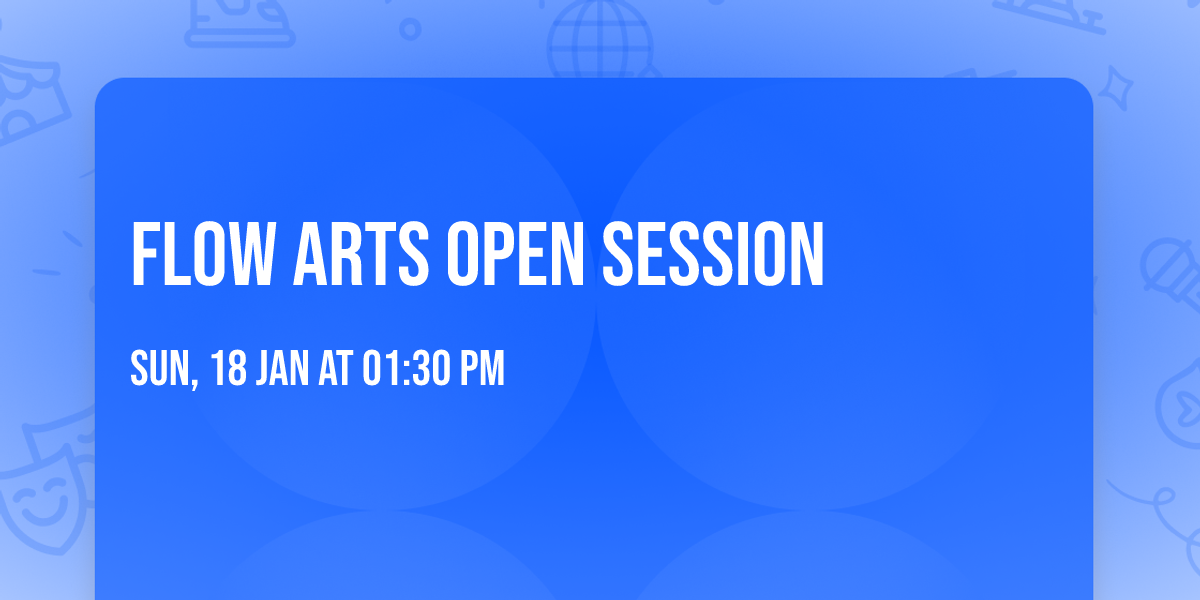 FLOW ARTS OPEN SESSION

SUN, 18 JAN AT 01:30 PM